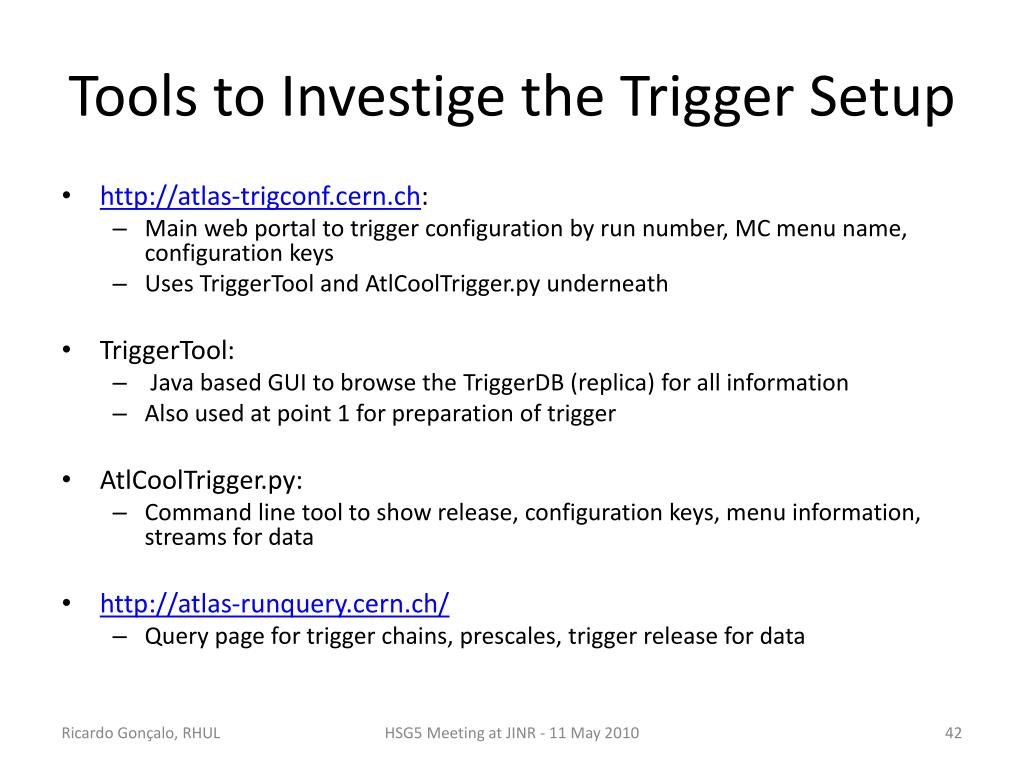 Tools to Investige the Trigger Setup

• http://atlas-trigconf.cern.ch:
– Main web portal to trigger configuration by run number, MC menu name, configuration keys
– Uses TriggerTool and AtlCoolTrigger.py underneath

• TriggerTool:
– Java based GUI to browse the TriggerDB (replica) for all information
– Also used at point 1 for preparation of trigger

• AtlCoolTrigger.py:
– Command line tool to show release, configuration keys, menu information, streams for data

• http://atlas-runquery.cern.ch/
– Query page for trigger chains, prescales, trigger release for data

Ricardo Gonçalo, RHUL

HSG5 Meeting at JINR - 11 May 2010

42